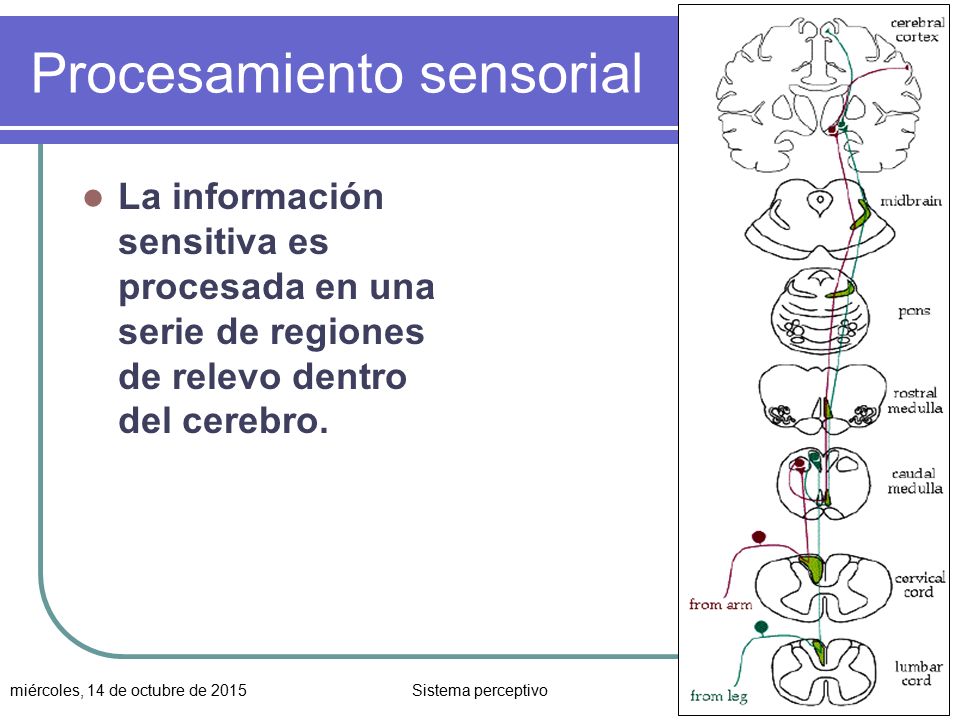 Procesamiento sensorial

La información sensitiva es procesada en una serie de regiones de relevo dentro del cerebro.

cerebral cortex

midbrain

pons

rostral medulla

caudal medulla

cervical cord

from arm

lumbar cord

from leg

miércoles, 14 de octubre de 2015

Sistema perceptivo